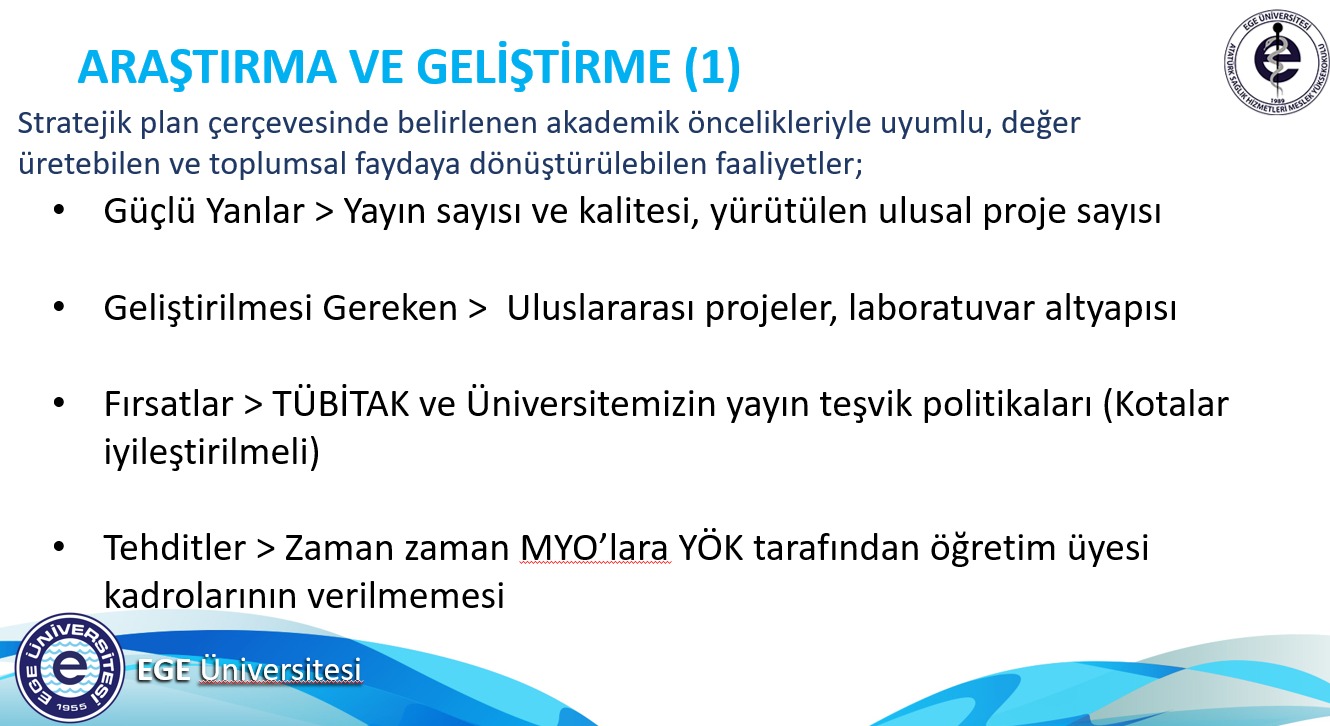 ARAŞTIRMA VE GELİŞTİRME (1)

EGE ÜNİVERSİTESİ
ATATÜRK SAĞLIK HİZMETLERİ MESLEK YÜKSEKOKULU
1989

Stratejik plan çerçevesinde belirlenen akademik öncelikleriyle uyumlu, değer üretebilen ve toplumsal faydaya dönüştürülebilen faaliyetler;

• Güçlü Yanlar > Yayın sayısı ve kalitesi, yürütülen ulusal proje sayısı

• Geliştirilmesi Gereken > Uluslararası projeler, laboratuvar altyapısı

• Fırsatlar > TÜBİTAK ve Üniversitemizin yayın teşvik politikaları (Kotalar iyileştirilmeli)

• Tehditler > Zaman zaman MYO'lara YÖK tarafından öğretim üyesi kadrolarının verilmemesi

EGE ÜNİVERSİTESİ
1955
EGE Üniversitesi